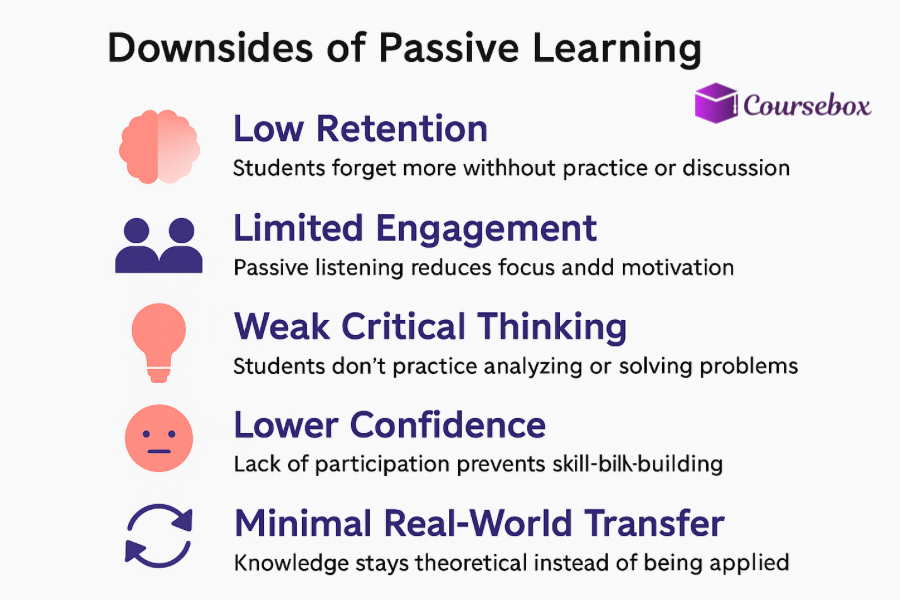 Downsides of Passive Learning

Coursebox

Low Retention
Students forget more withhout practice or discussion

Limited Engagement
Passive listening reduces focus andd motivation

Weak Critical Thinking
Students don't practice analyzing or solving problems

Lower Confidence
Lack of participation prevents skill-bilk-building

Minimal Real-World Transfer
Knowledge stays theoretical instead of being applied